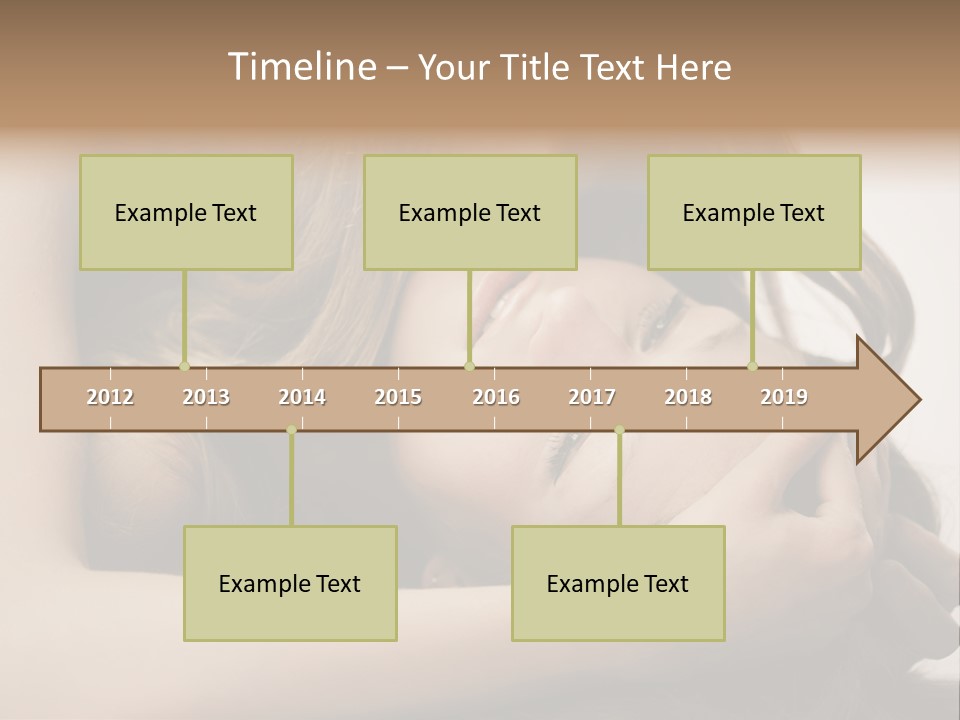 Timeline – Your Title Text Here

Example Text

Example Text

Example Text

2012 2013 2014 2015 2016 2017 2018 2019

Example Text

Example Text